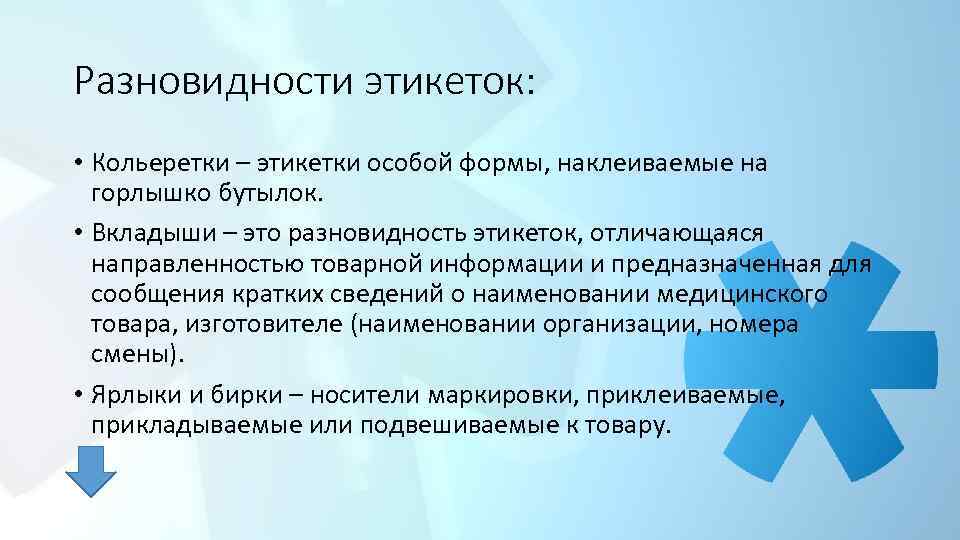 Разновидности этикеток:

• Кольеретки – этикетки особой формы, наклеиваемые на горлышко бутылок.

• Вкладыши – это разновидность этикеток, отличающаяся направленностью товарной информации и предназначенная для сообщения кратких сведений о наименовании медицинского товара, изготовителе (наименовании организации, номера смены).

• Ярлыки и бирки – носители маркировки, приклеиваемые, прикладываемые или подвешиваемые к товару.